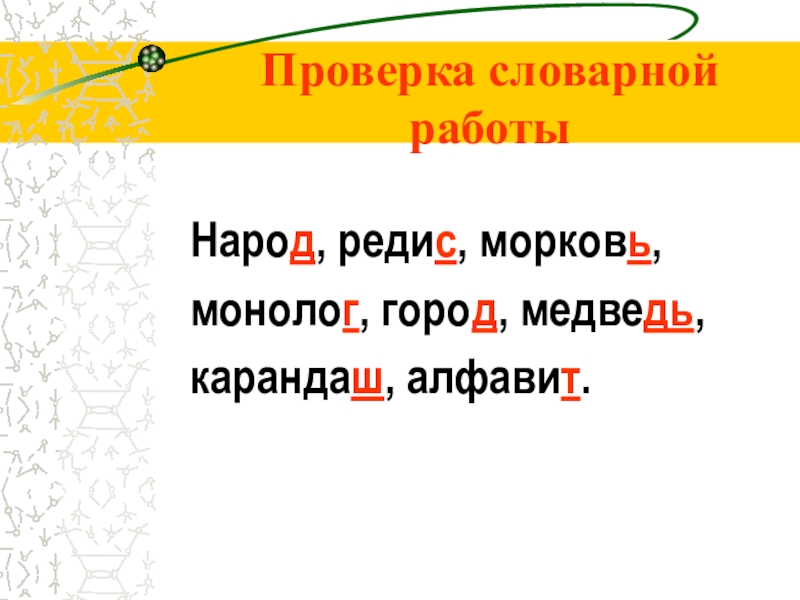 Проверка словарной работы

Народ, редис, морковь, монолог, город, медведь, карандаш, алфавит.